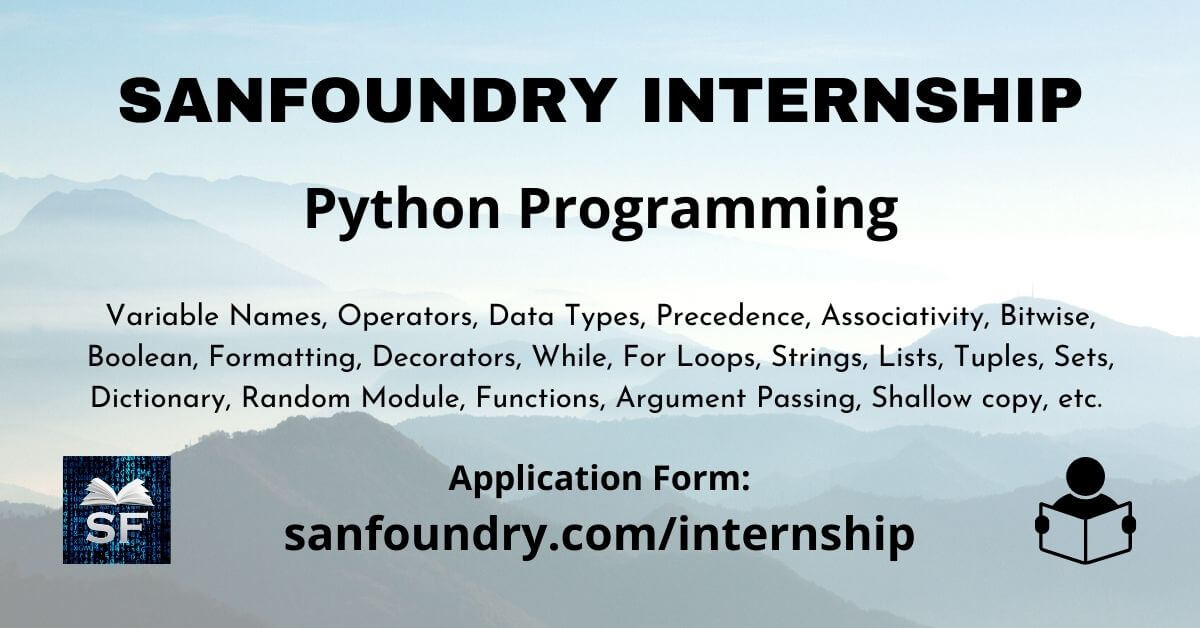 SANFOUNDRY INTERNSHIP

Python Programming

Variable Names, Operators, Data Types, Precedence, Associativity, Bitwise, Boolean, Formatting, Decorators, While, For Loops, Strings, Lists, Tuples, Sets, Dictionary, Random Module, Functions, Argument Passing, Shallow copy, etc.

SF

Application Form:
sanfoundry.com/internship